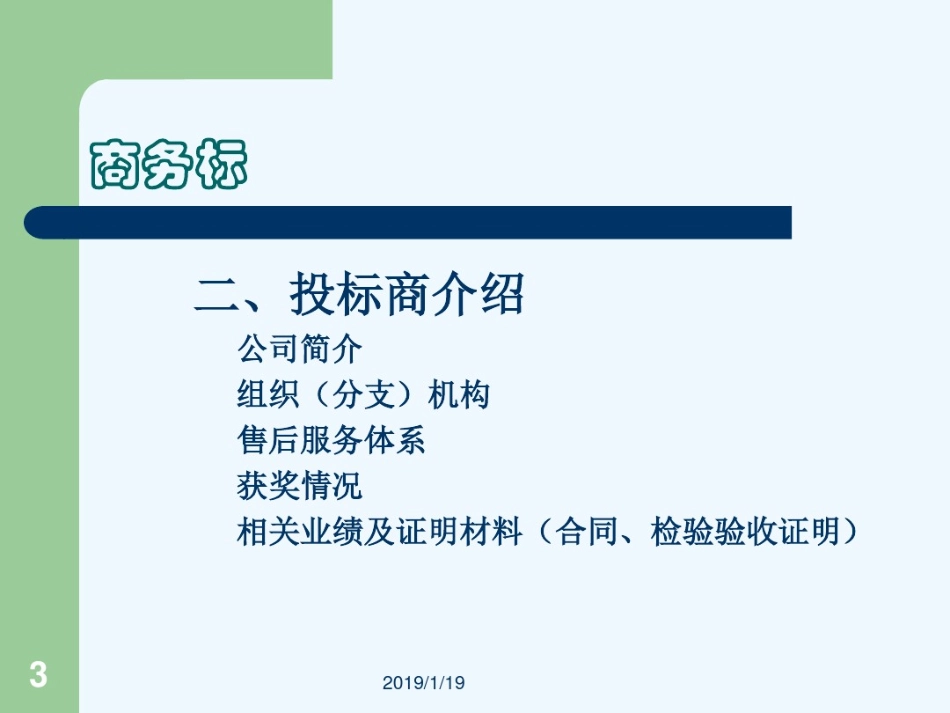 商务标

二、投标商介绍

公司简介

组织（分支）机构

售后服务体系

获奖情况

相关业绩及证明材料（合同、检验验收证明）

3

2019/1/19